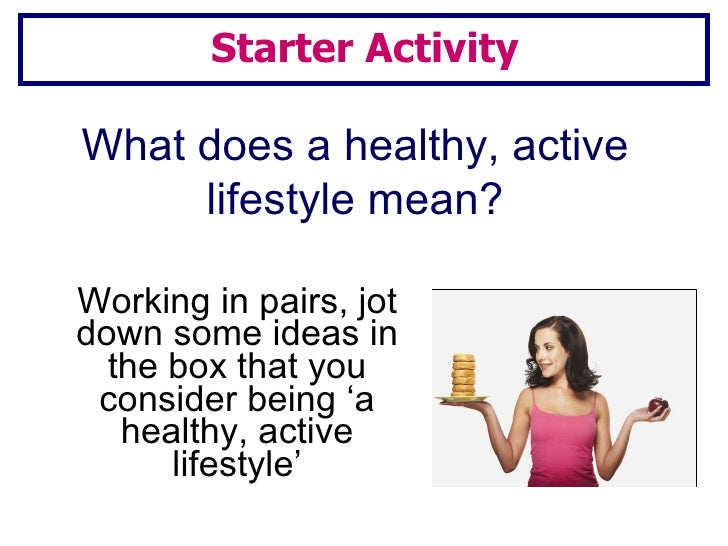 Starter Activity

What does a healthy, active lifestyle mean?

Working in pairs, jot down some ideas in the box that you consider being ‘a healthy, active lifestyle’